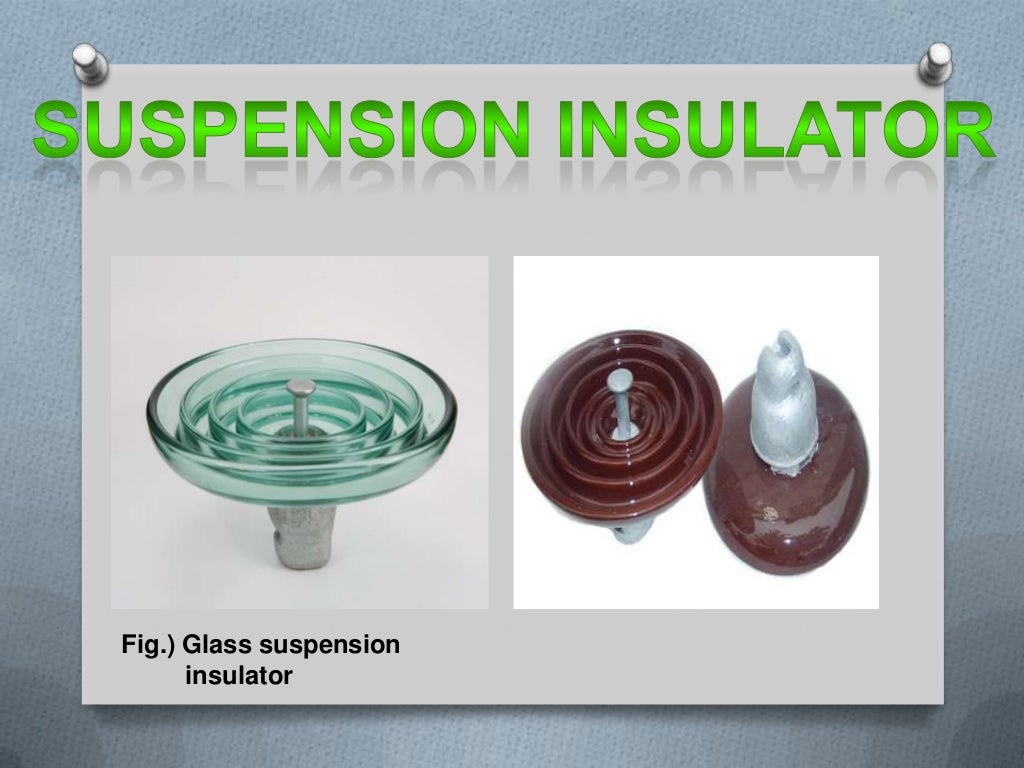 SUSPENSION INSULATOR

Fig.) Glass suspension insulator